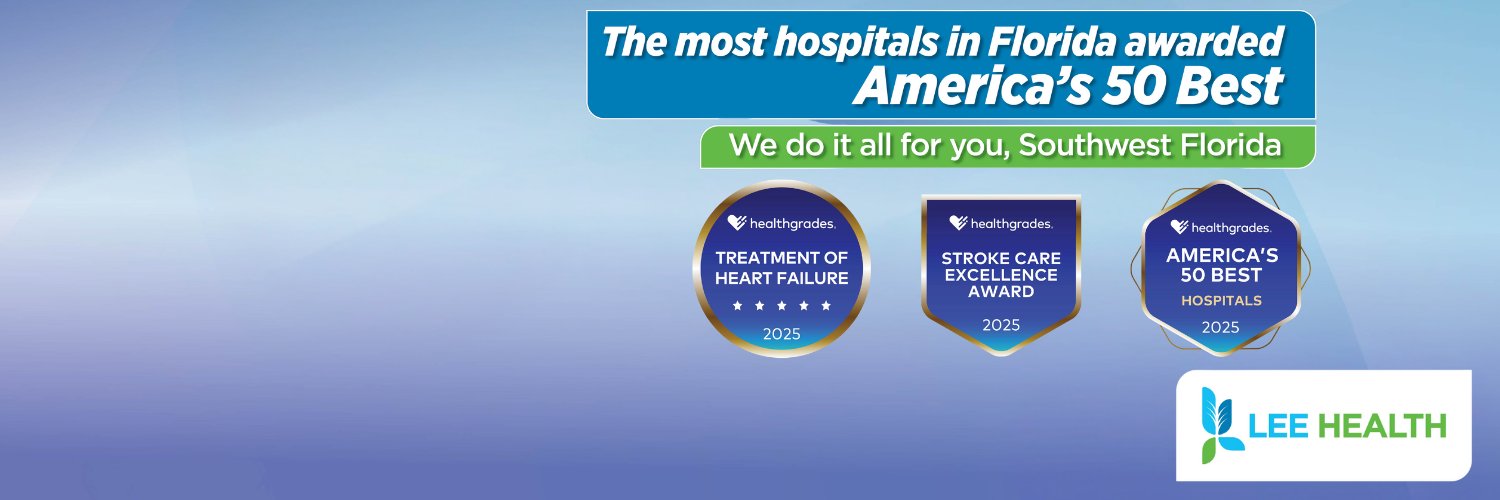 The most hospitals in Florida awarded
America's 50 Best

We do it all for you, Southwest Florida

healthgrades.
TREATMENT OF HEART FAILURE
★ ★ ★ ★ ★
2025

healthgrades.
STROKE CARE EXCELLENCE AWARD
2025

healthgrades.
AMERICA'S 50 BEST
HOSPITALS
2025

LEE HEALTH